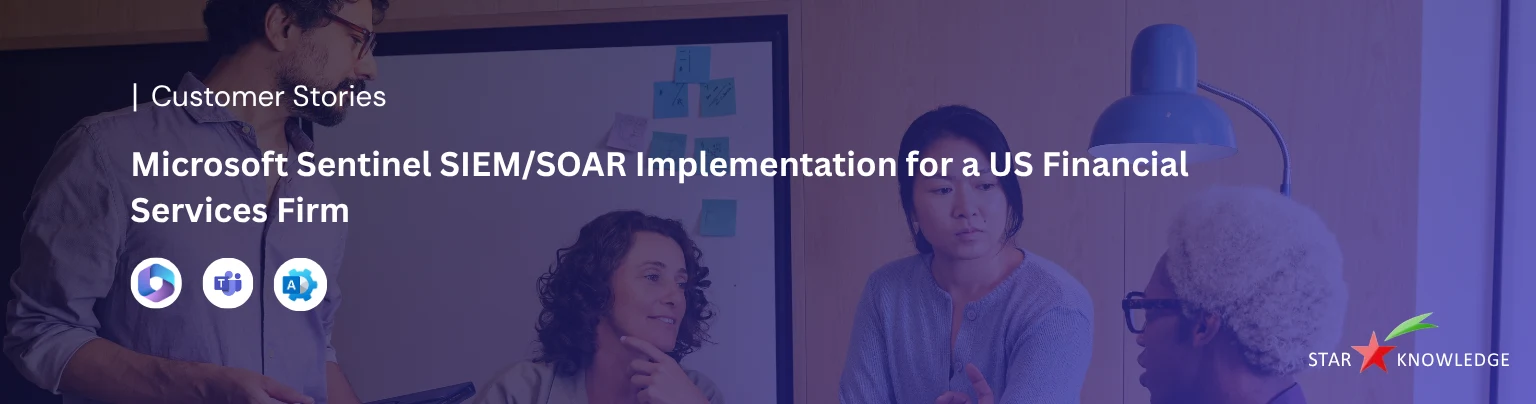 | Customer Stories

Microsoft Sentinel SIEM/SOAR Implementation for a US Financial Services Firm

STAR KNOWLEDGE